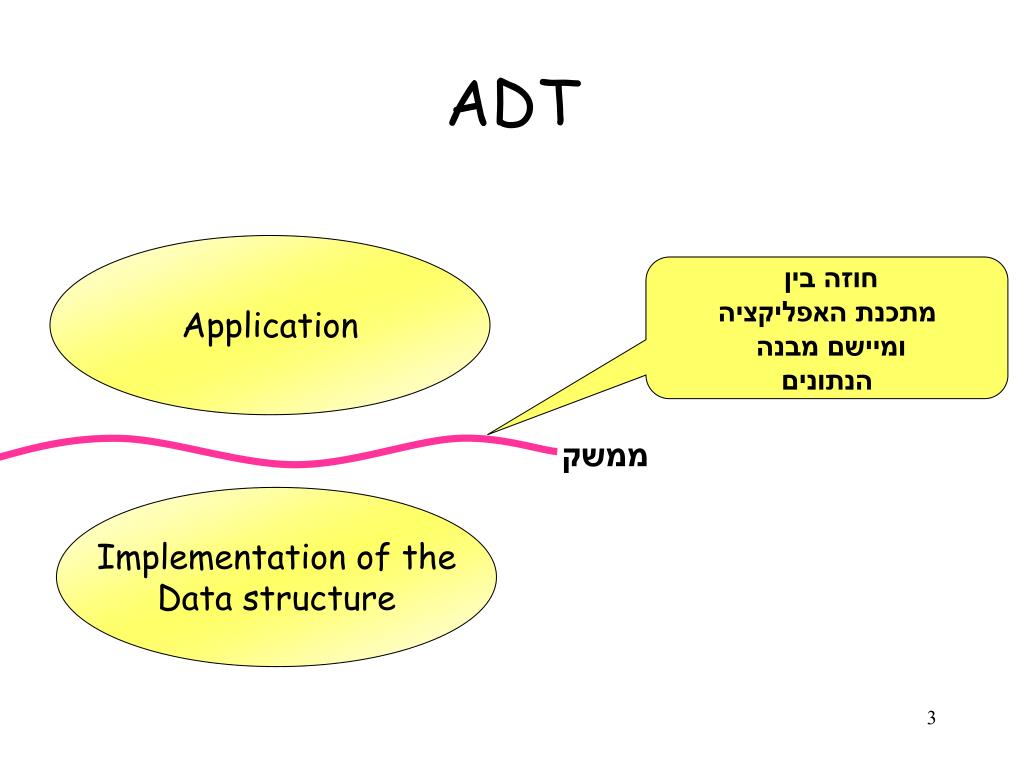 ADT

Application

חוזה בין
מתכנת האפליקציה
ומיישם מבנה
הנתונים

ממשק

Implementation of the Data structure

3